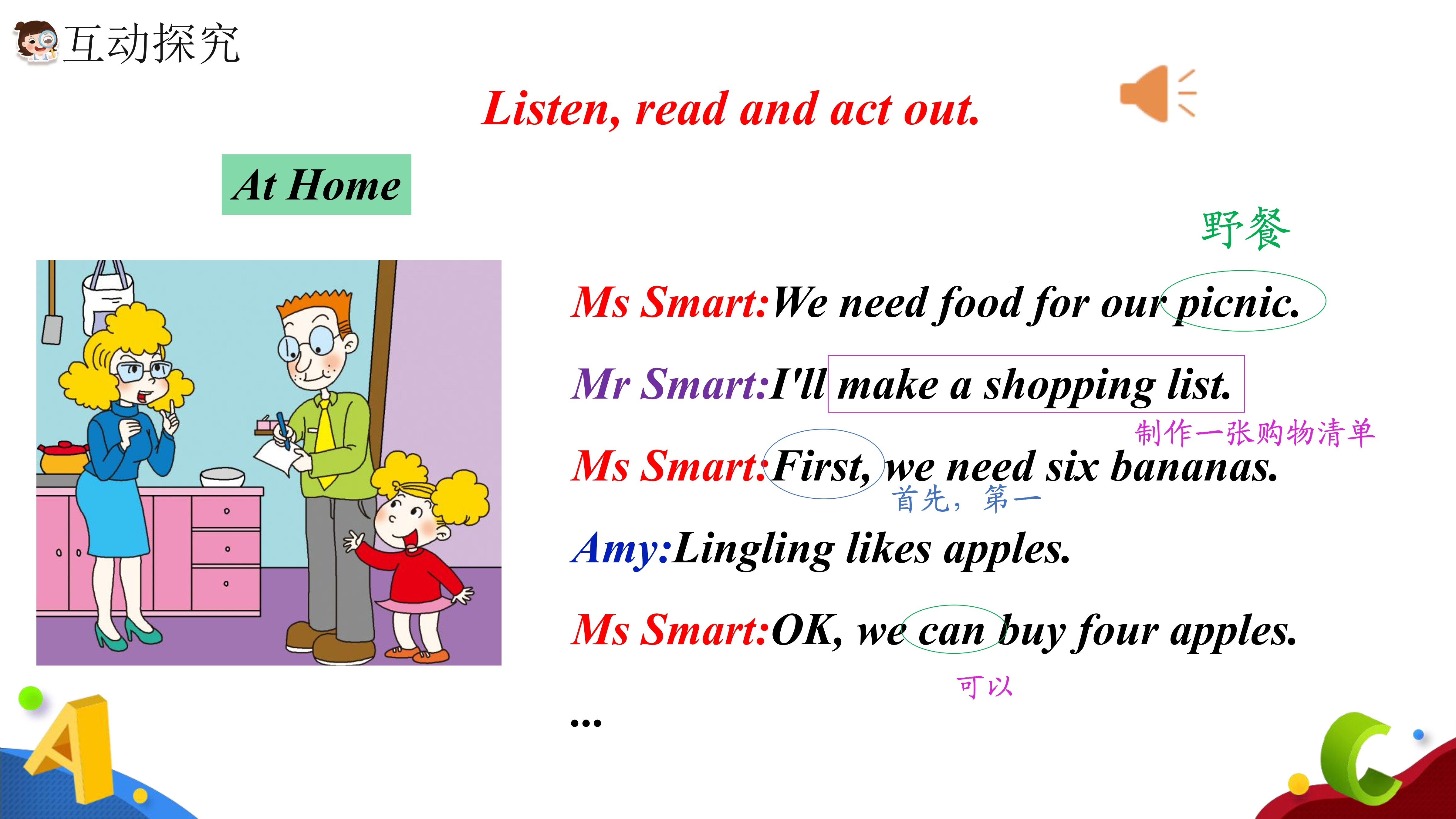 互动探究

Listen, read and act out.

At Home

野餐

Ms Smart:We need food for our picnic.

Mr Smart:I'll make a shopping list.

制作一张购物清单

Ms Smart:First, we need six bananas.

首先，第一

Amy:Lingling likes apples.

Ms Smart:OK, we can buy four apples.

可以

...